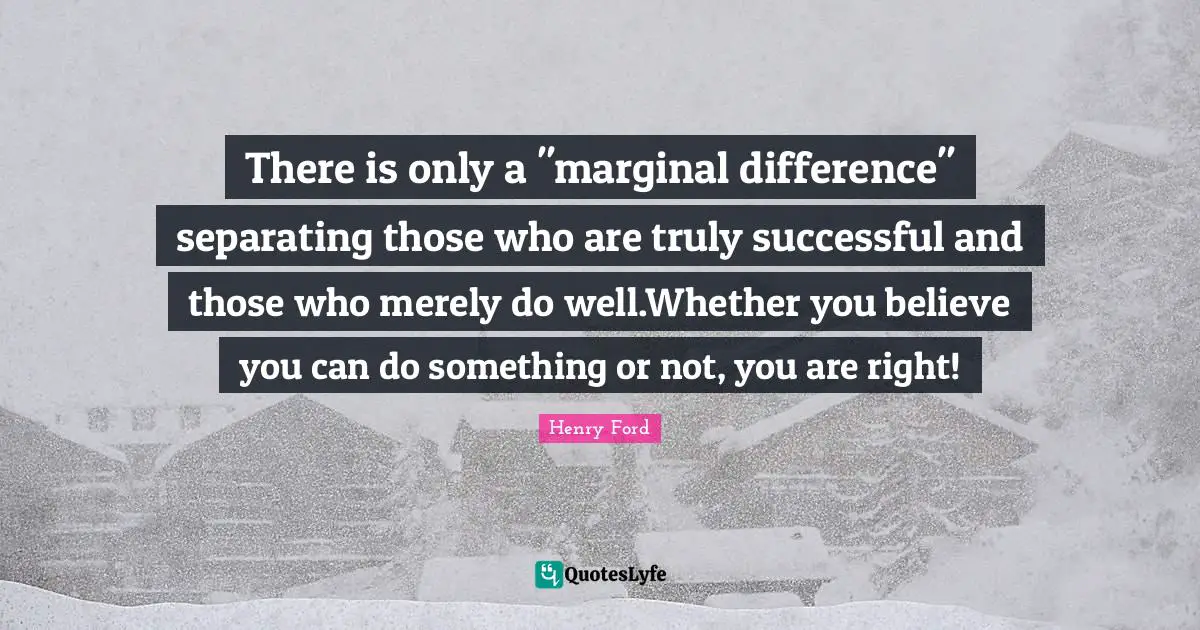 There is only a "marginal difference" separating those who are truly successful and those who merely do well.Whether you believe you can do something or not, you are right!

Henry Ford

QuotesLyfe